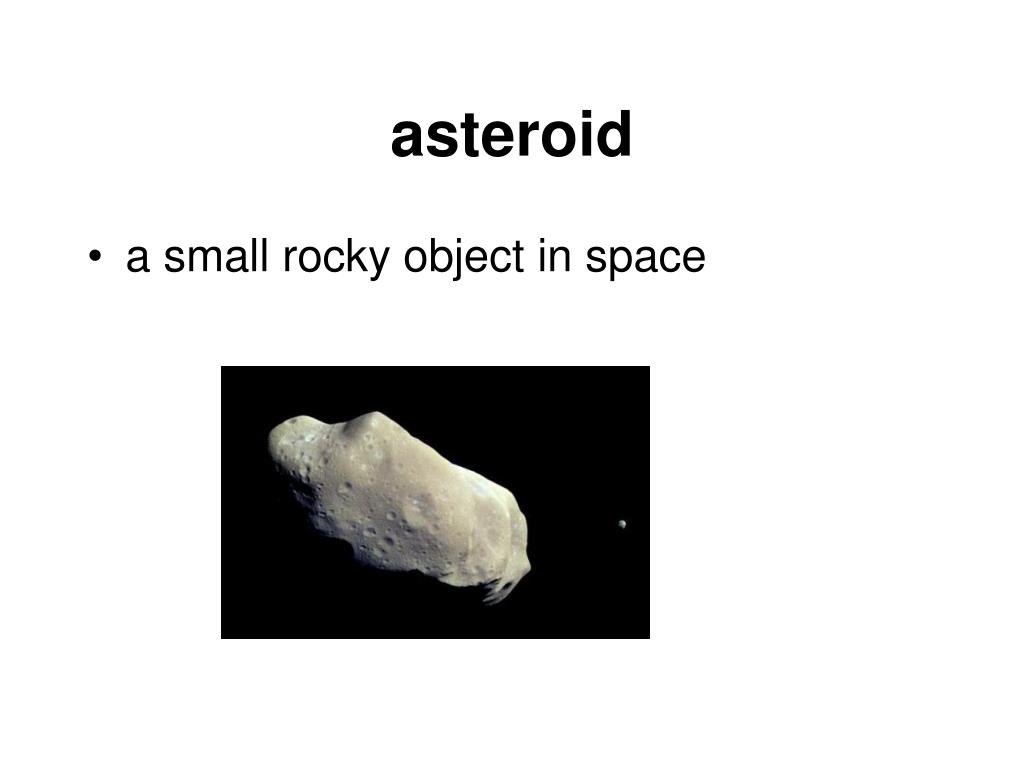 asteroid

• a small rocky object in space